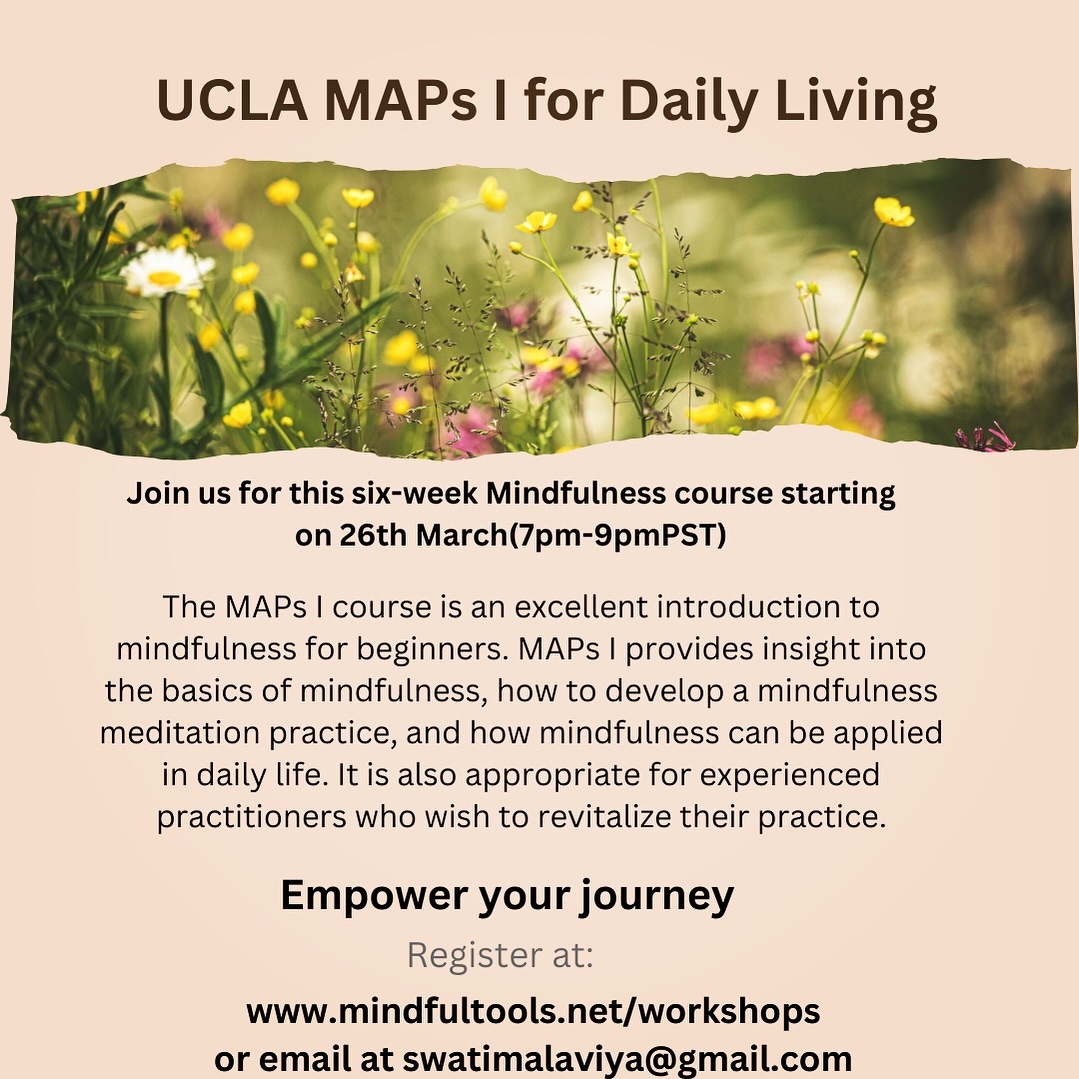 UCLA MAPs I for Daily Living

Join us for this six-week Mindfulness course starting on 26th March(7pm-9pmPST)

The MAPs I course is an excellent introduction to mindfulness for beginners. MAPs I provides insight into the basics of mindfulness, how to develop a mindfulness meditation practice, and how mindfulness can be applied in daily life. It is also appropriate for experienced practitioners who wish to revitalize their practice.

Empower your journey

Register at:

www.mindfultools.net/workshops
or email at swatimalaviya@gmail.com